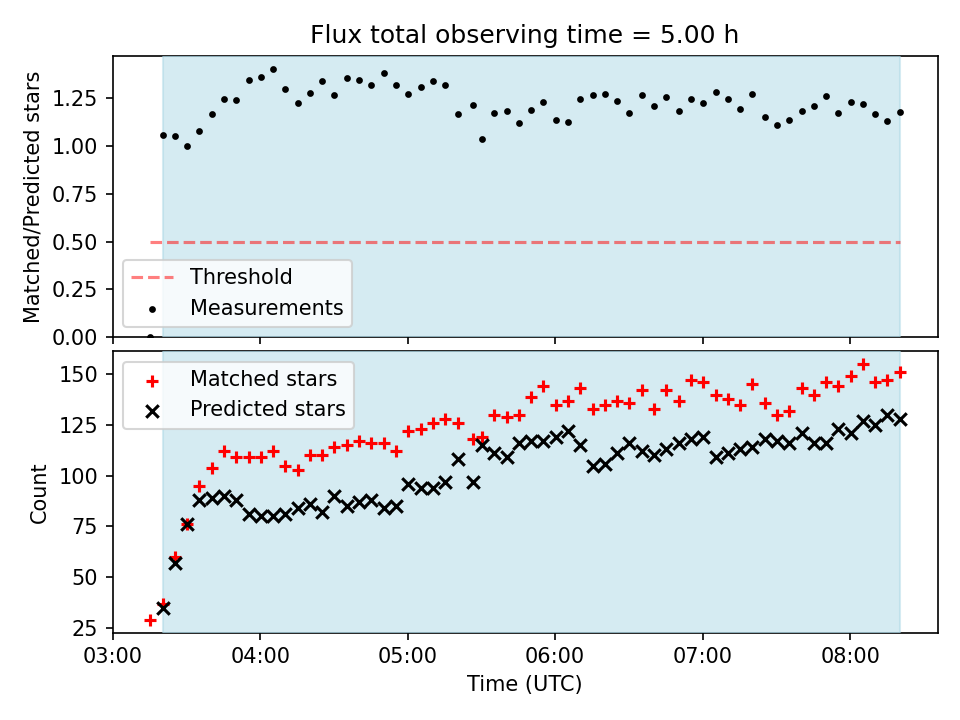 Flux total observing time = 5.00 h

Matched/Predicted stars

1.25
1.00
0.75
0.50
0.25
0.00

Threshold
Measurements

Matched stars
Predicted stars

Count

150
125
100
75
50
25

03:00 04:00 05:00 06:00 07:00 08:00

Time (UTC)